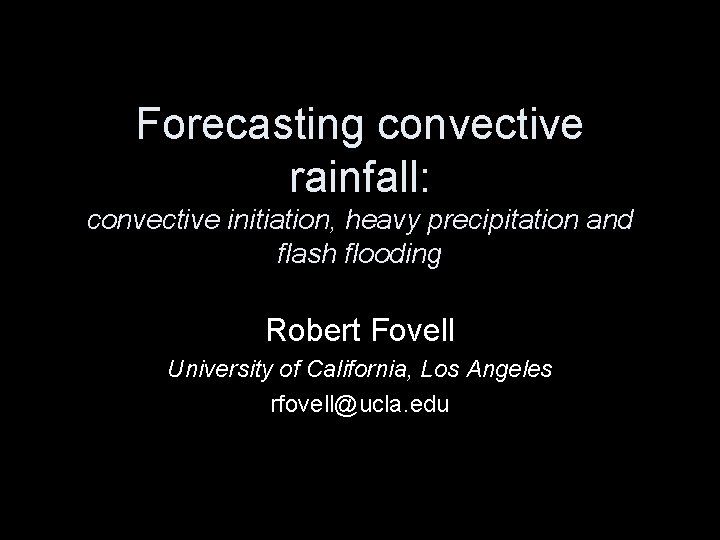 Forecasting convective rainfall:
convective initiation, heavy precipitation and flash flooding

Robert Fovell
University of California, Los Angeles
rfovell@ucla.edu